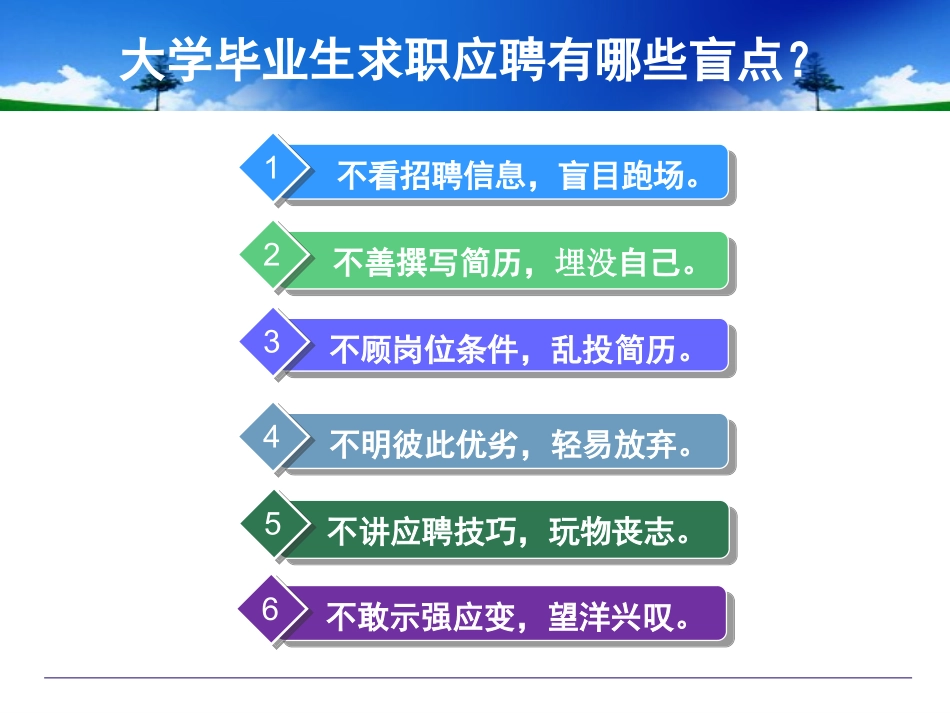 大学毕业生求职应聘有哪些盲点？

1 不看招聘信息，盲目跑场。

2 不善撰写简历，埋没自己。

3 不顾岗位条件，乱投简历。

4 不明彼此优劣，轻易放弃。

5 不讲应聘技巧，玩物丧志。

6 不敢示强应变，望洋兴叹。